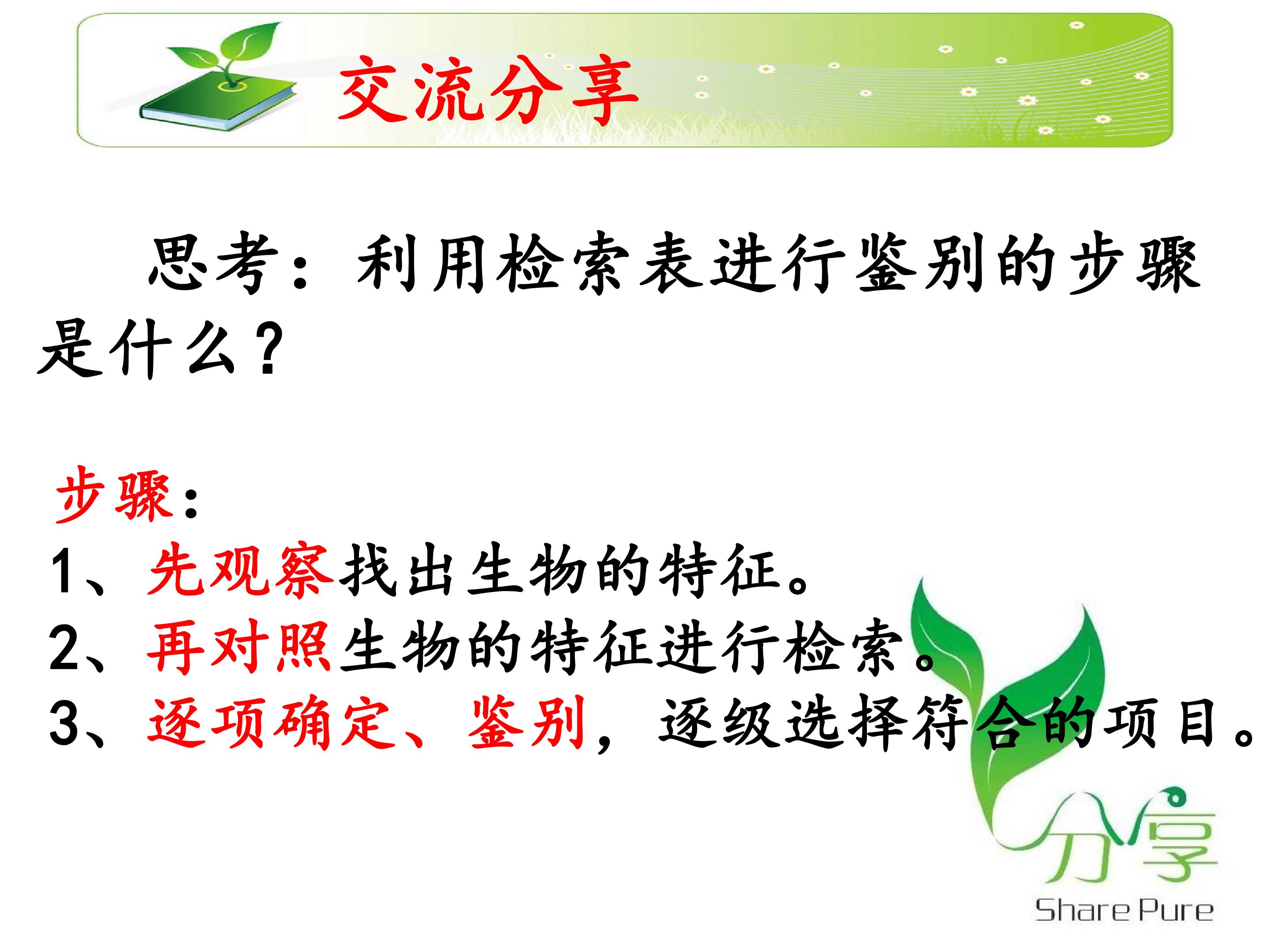 交流分享

思考：利用检索表进行鉴别的步骤是什么？

步骤：
1、先观察找出生物的特征。
2、再对照生物的特征进行检索。
3、逐项确定、鉴别，逐级选择符合的项目。

分享
Share Pure